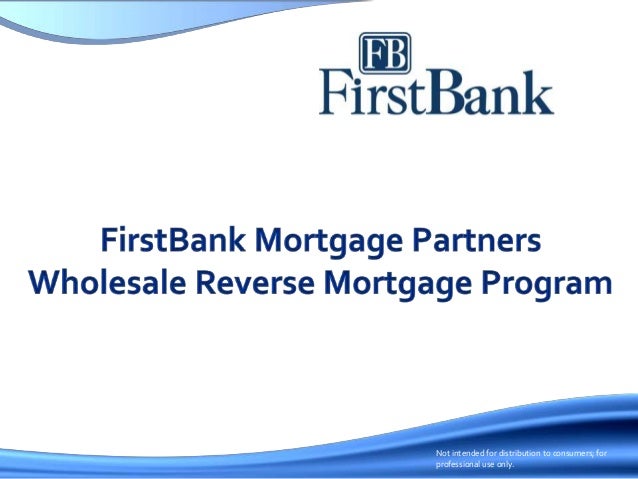 FB
FirstBank

FirstBank Mortgage Partners
Wholesale Reverse Mortgage Program

Not intended for distribution to consumers; for professional use only.